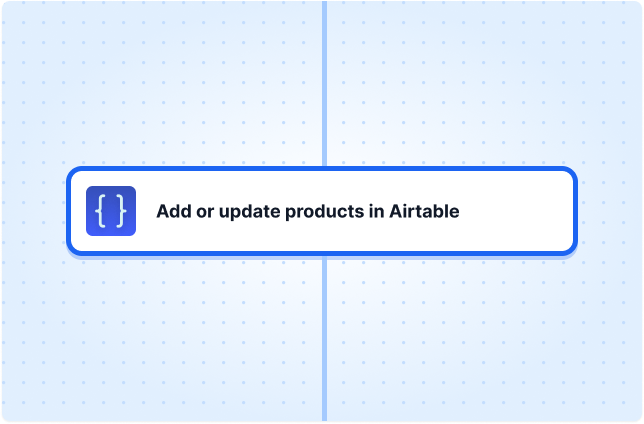 { }

Add or update products in Airtable